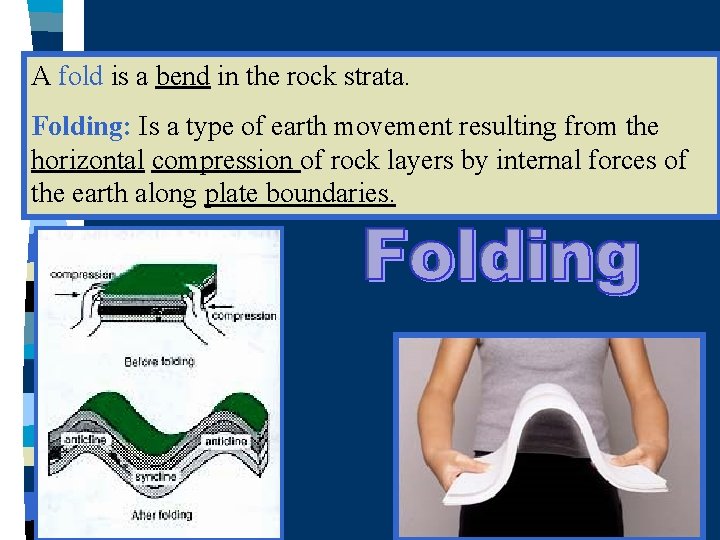 A fold is a bend in the rock strata.

Folding: Is a type of earth movement resulting from the horizontal compression of rock layers by internal forces of the earth along plate boundaries.

Folding

compression

compression

Before folding

anticline

anticline

syncline

After folding